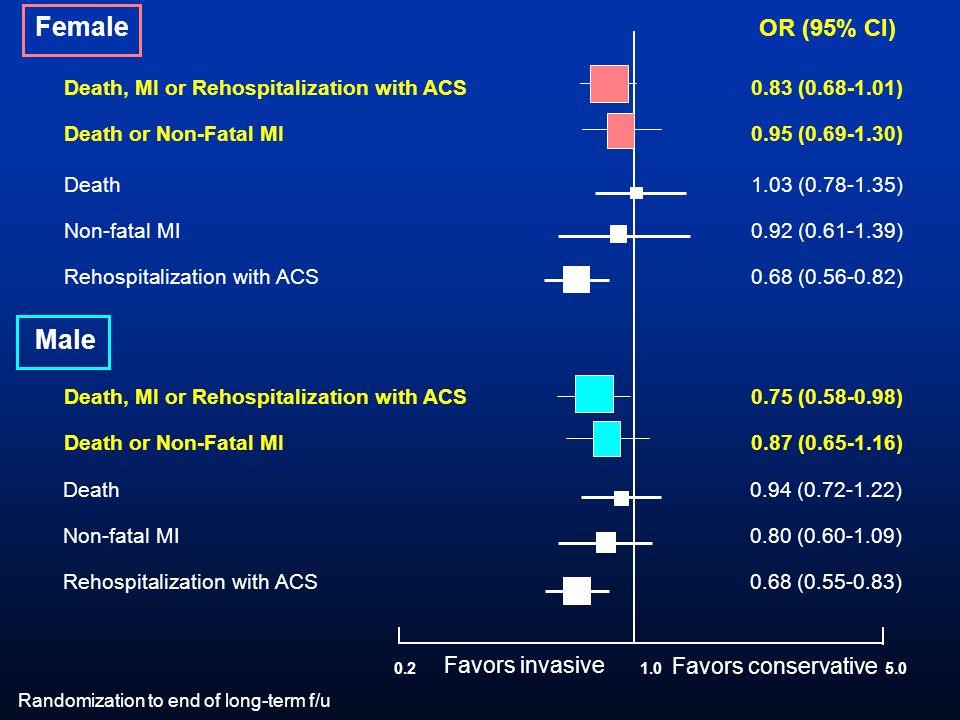 Female

OR (95% CI)

Death, MI or Rehospitalization with ACS 0.83 (0.68-1.01)

Death or Non-Fatal MI 0.95 (0.69-1.30)

Death 1.03 (0.78-1.35)

Non-fatal MI 0.92 (0.61-1.39)

Rehospitalization with ACS 0.68 (0.56-0.82)

Male

Death, MI or Rehospitalization with ACS 0.75 (0.58-0.98)

Death or Non-Fatal MI 0.87 (0.65-1.16)

Death 0.94 (0.72-1.22)

Non-fatal MI 0.80 (0.60-1.09)

Rehospitalization with ACS 0.68 (0.55-0.83)

0.2 Favors invasive 1.0 Favors conservative 5.0

Randomization to end of long-term f/u